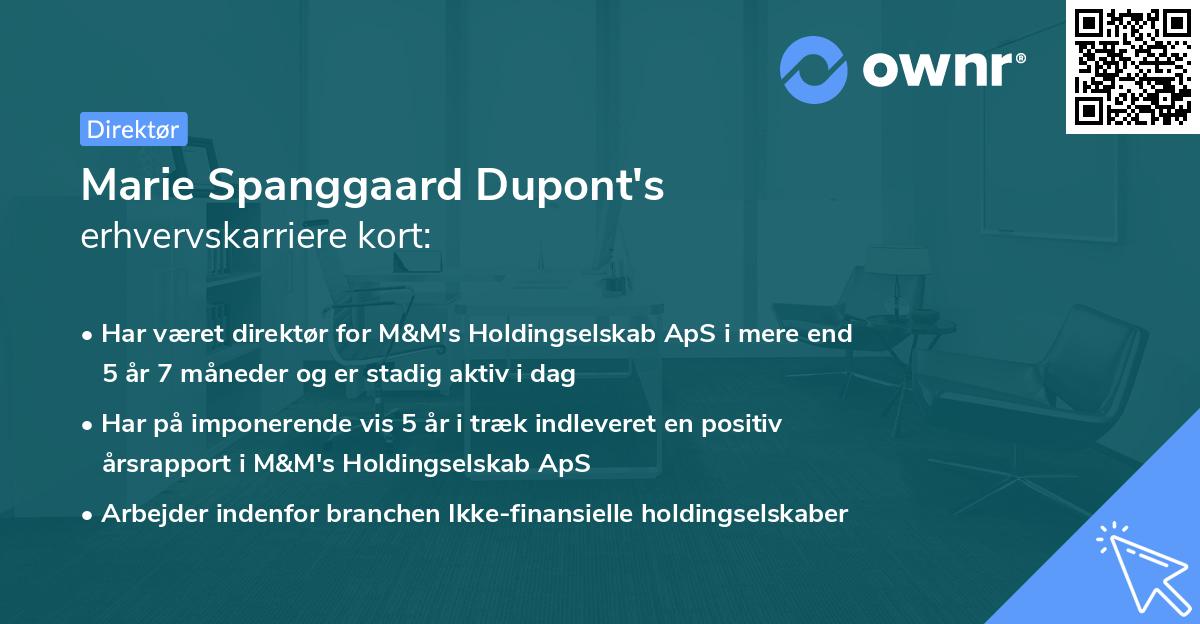 ownr®

Direktør

Marie Spanggaard Dupont's
erhvervskarriere kort:

• Har været direktør for M&M's Holdingselskab ApS i mere end 5 år 7 måneder og er stadig aktiv i dag

• Har på imponerende vis 5 år i træk indleveret en positiv årsrapport i M&M's Holdingselskab ApS

• Arbejder indenfor branchen Ikke-finansielle holdingselskaber